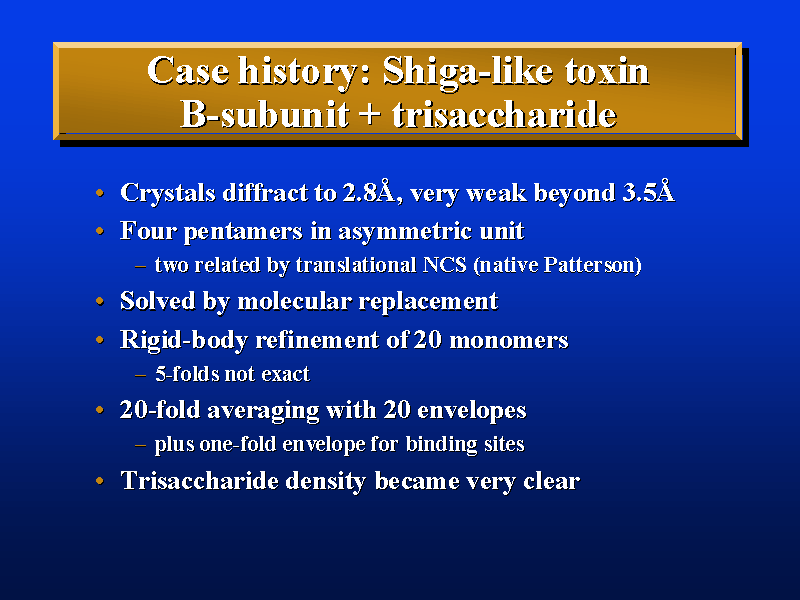 Case history: Shiga-like toxin B-subunit + trisaccharide

• Crystals diffract to 2.8Å, very weak beyond 3.5Å
• Four pentamers in asymmetric unit
– two related by translational NCS (native Patterson)
• Solved by molecular replacement
• Rigid-body refinement of 20 monomers
– 5-folds not exact
• 20-fold averaging with 20 envelopes
– plus one-fold envelope for binding sites
• Trisaccharide density became very clear